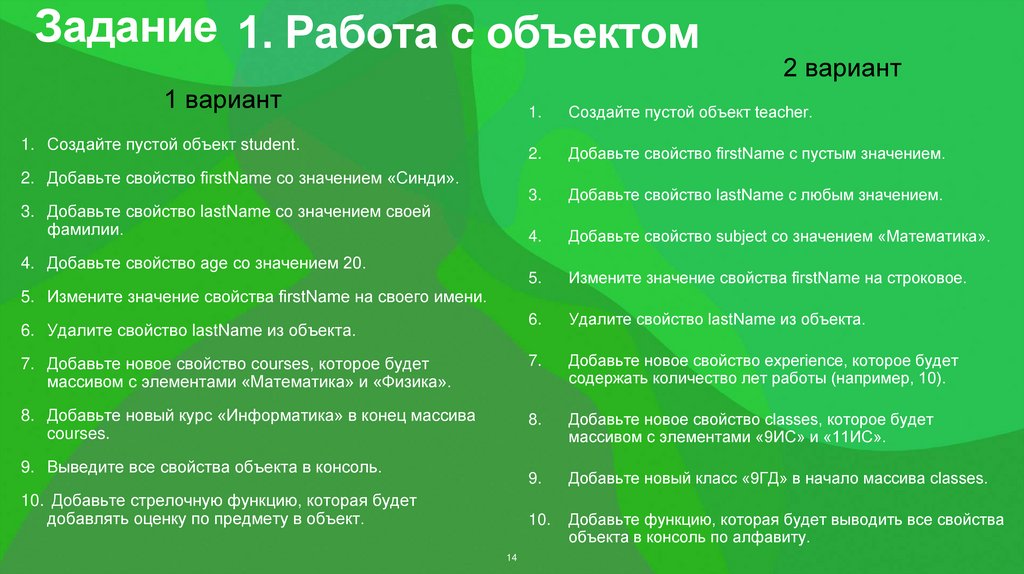 Задание 1. Работа с объектом

1 вариант

1. Создайте пустой объект student.
2. Добавьте свойство firstName со значением «Синди».
3. Добавьте свойство lastName со значением своей фамилии.
4. Добавьте свойство age со значением 20.
5. Измените значение свойства firstName на своего имени.
6. Удалите свойство lastName из объекта.
7. Добавьте новое свойство courses, которое будет массивом с элементами «Математика» и «Физика».
8. Добавьте новый курс «Информатика» в конец массива courses.
9. Выведите все свойства объекта в консоль.
10. Добавьте стрелочную функцию, которая будет добавлять оценку по предмету в объект.

2 вариант

1. Создайте пустой объект teacher.
2. Добавьте свойство firstName с пустым значением.
3. Добавьте свойство lastName с любым значением.
4. Добавьте свойство subject со значением «Математика».
5. Измените значение свойства firstName на строковое.
6. Удалите свойство lastName из объекта.
7. Добавьте новое свойство experience, которое будет содержать количество лет работы (например, 10).
8. Добавьте новое свойство classes, которое будет массивом с элементами «9ИС» и «11ИС».
9. Добавьте новый класс «9ГД» в начало массива classes.
10. Добавьте функцию, которая будет выводить все свойства объекта в консоль по алфавиту.

14